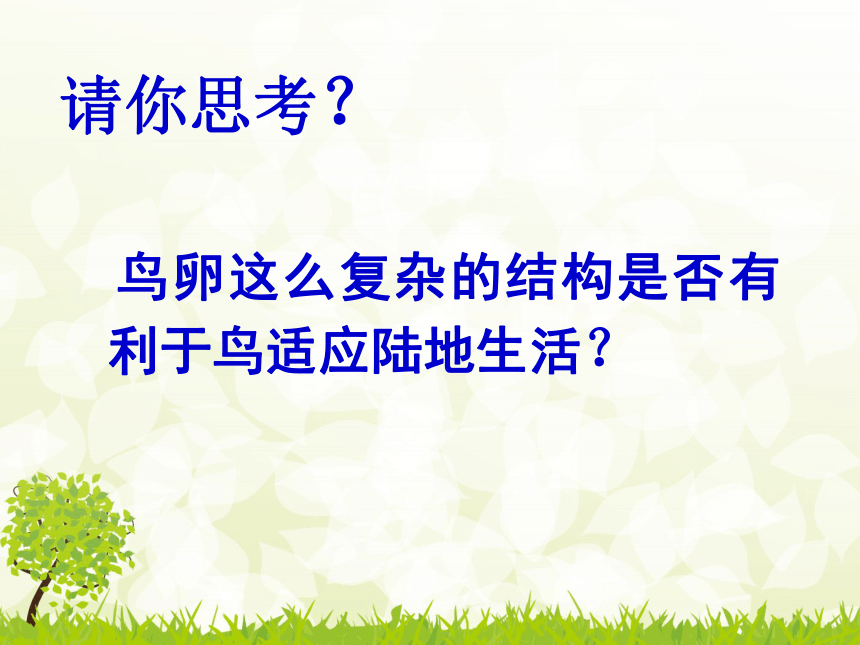 请你思考？

鸟卵这么复杂的结构是否有利于鸟适应陆地生活？